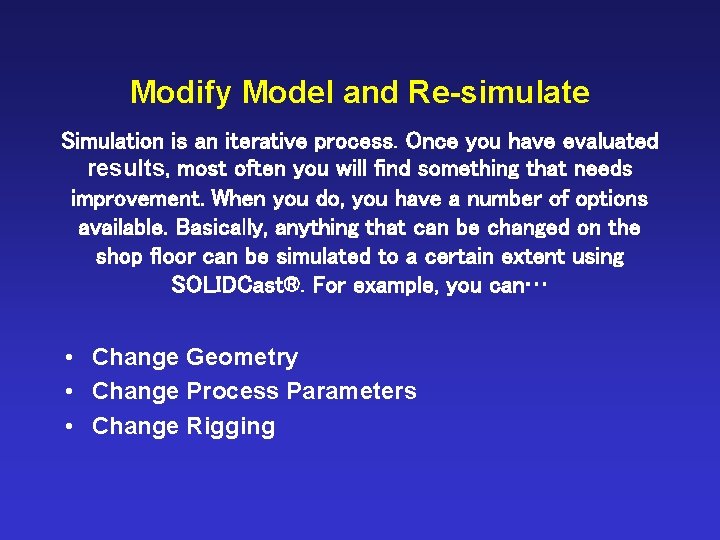 Modify Model and Re-simulate

Simulation is an iterative process. Once you have evaluated results, most often you will find something that needs improvement. When you do, you have a number of options available. Basically, anything that can be changed on the shop floor can be simulated to a certain extent using SOLIDCast®. For example, you can…

• Change Geometry
• Change Process Parameters
• Change Rigging